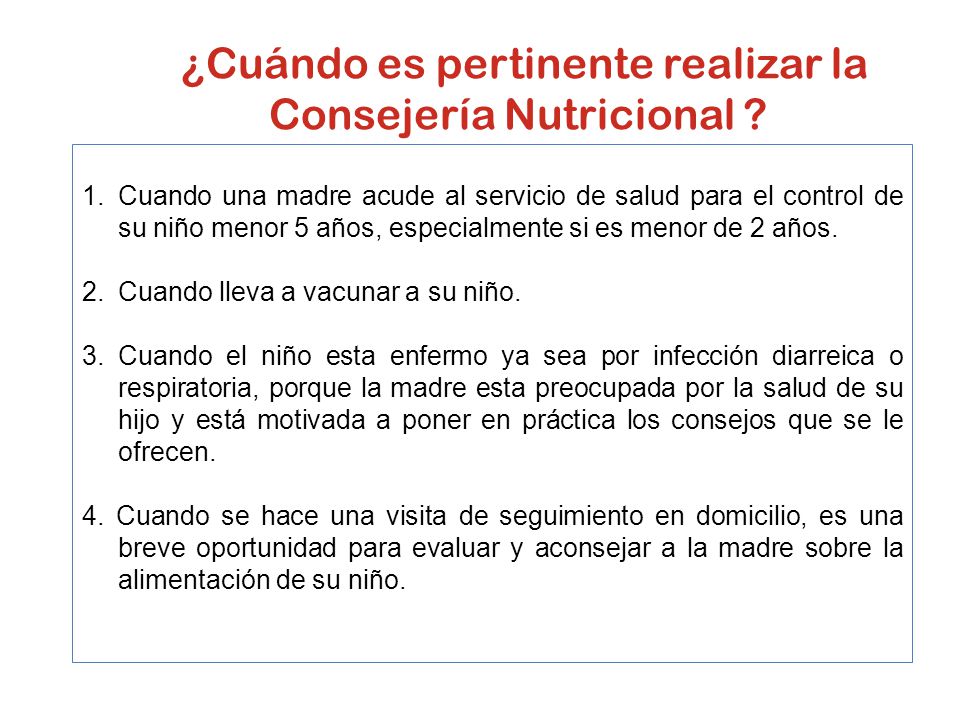 ¿Cuándo es pertinente realizar la Consejería Nutricional ?

1. Cuando una madre acude al servicio de salud para el control de su niño menor 5 años, especialmente si es menor de 2 años.

2. Cuando lleva a vacunar a su niño.

3. Cuando el niño esta enfermo ya sea por infección diarreica o respiratoria, porque la madre esta preocupada por la salud de su hijo y está motivada a poner en práctica los consejos que se le ofrecen.

4. Cuando se hace una visita de seguimiento en domicilio, es una breve oportunidad para evaluar y aconsejar a la madre sobre la alimentación de su niño.